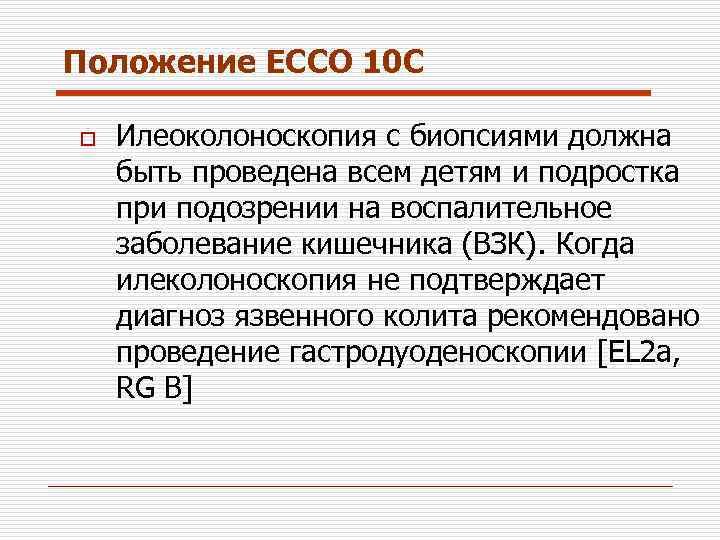 Положение ECCO 10C

Илеоколоноскопия с биопсиями должна быть проведена всем детям и подростка при подозрении на воспалительное заболевание кишечника (ВЗК). Когда илеколоноскопия не подтверждает диагноз язвенного колита рекомендовано проведение гастродуоденоскопии [EL2a, RG B]